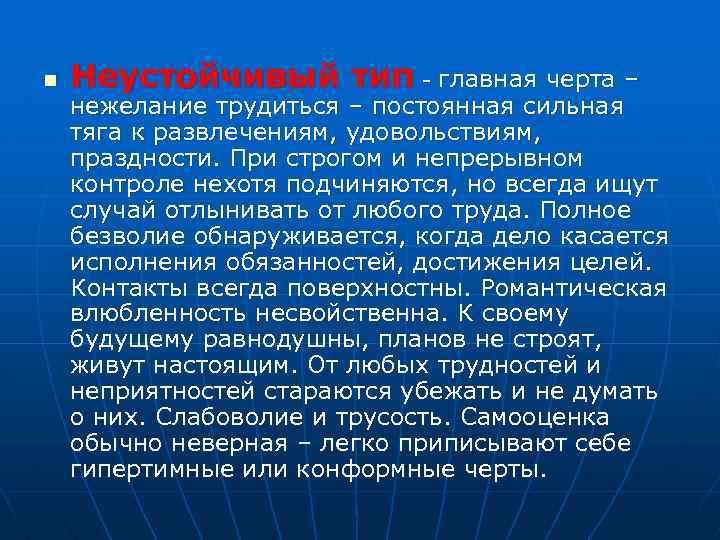 Неустойчивый тип - главная черта – нежелание трудиться – постоянная сильная тяга к развлечениям, удовольствиям, праздности. При строгом и непрерывном контроле нехотя подчиняются, но всегда ищут случай отлынивать от любого труда. Полное безволие обнаруживается, когда дело касается исполнения обязанностей, достижения целей. Контакты всегда поверхностны. Романтическая влюбленность несвойственна. К своему будущему равнодушны, планов не строят, живут настоящим. От любых трудностей и неприятностей стараются убежать и не думать о них. Слабоволие и трусость. Самооценка обычно неверная – легко приписывают себе гипертимные или конформные черты.